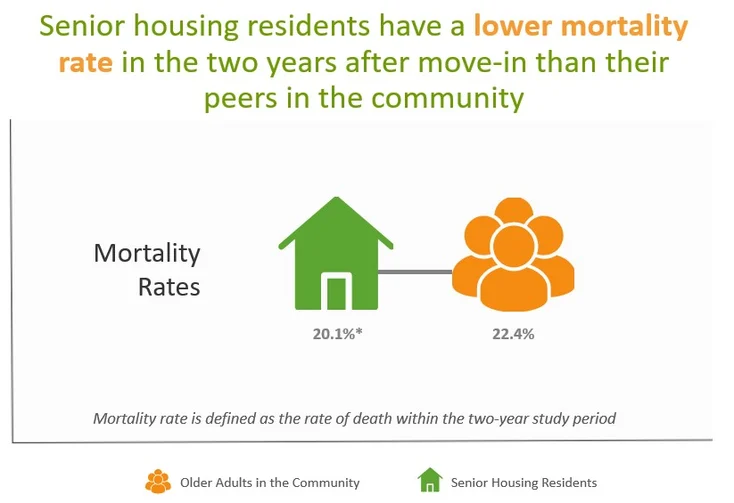 Senior housing residents have a lower mortality rate in the two years after move-in than their peers in the community

Mortality Rates

20.1%*

22.4%

Mortality rate is defined as the rate of death within the two-year study period

Older Adults in the Community

Senior Housing Residents